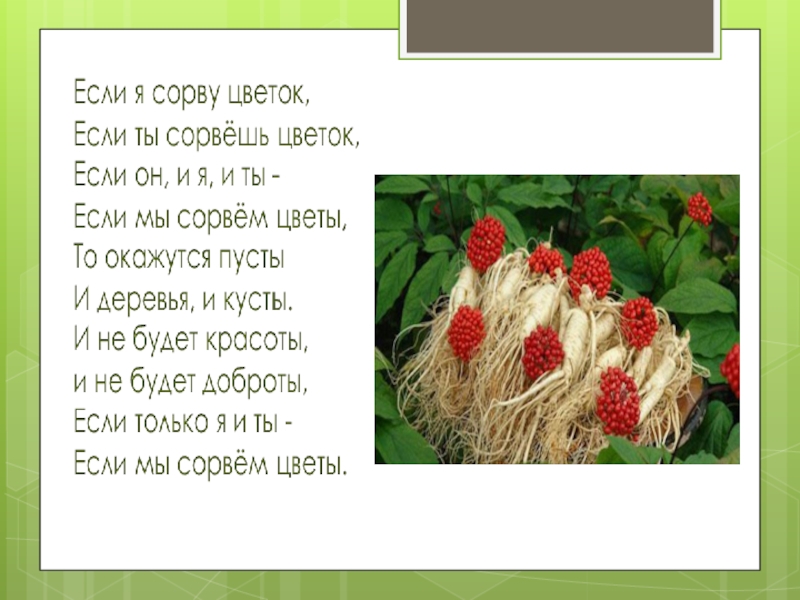 Если я сорву цветок,
Если ты сорвёшь цветок,
Если он, и я, и ты -
Если мы сорвём цветы,
То окажутся пусты
И деревья, и кусты.
И не будет красоты,
и не будет доброты,
Если только я и ты -
Если мы сорвём цветы.